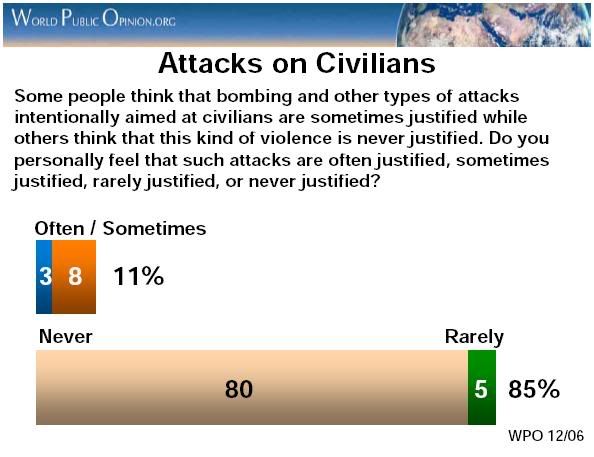 WORLD PUBLIC OPINION.ORG

Attacks on Civilians

Some people think that bombing and other types of attacks intentionally aimed at civilians are sometimes justified while others think that this kind of violence is never justified. Do you personally feel that such attacks are often justified, sometimes justified, rarely justified, or never justified?

Often / Sometimes

3 8 11%

Never

Rarely

80 5 85%

WPO 12/06